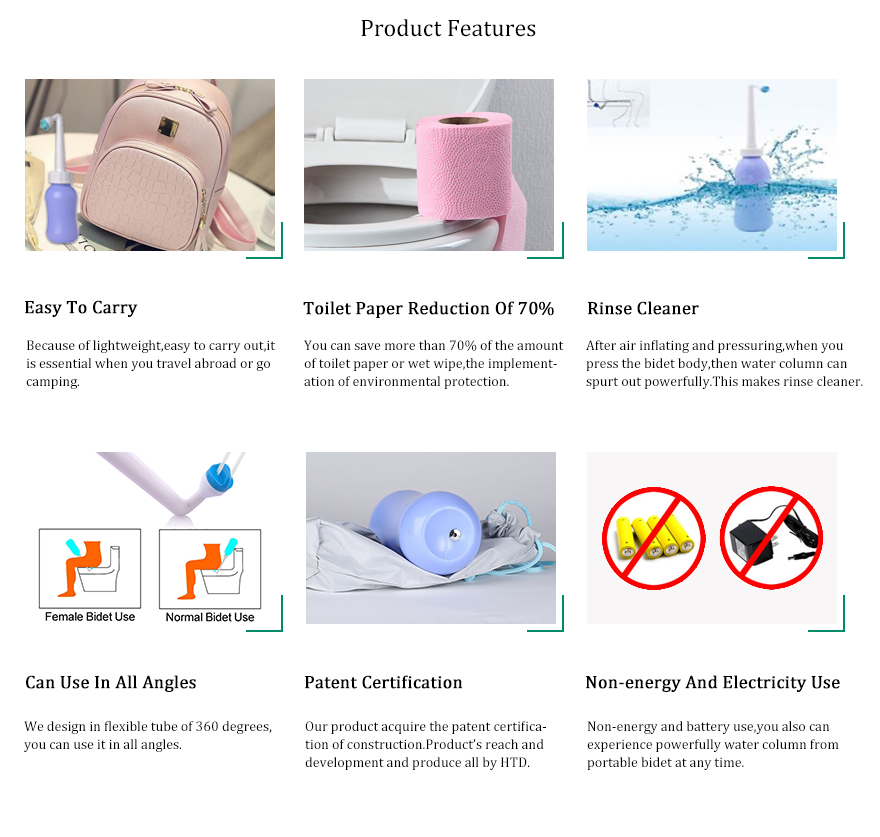 Product Features

Easy To Carry

Because of lightweight,easy to carry out,it is essential when you travel abroad or go camping.

Toilet Paper Reduction Of 70%

You can save more than 70% of the amount of toilet paper or wet wipe,the implementation of environmental protection.

Rinse Cleaner

After air inflating and pressuring,when you press the bidet body,then water column can spurt out powerfully.This makes rinse cleaner.

Female Bidet Use

Normal Bidet Use

Can Use In All Angles

We design in flexible tube of 360 degrees, you can use it in all angles.

Patent Certification

Our product acquire the patent certification of construction.Product's reach and development and produce all by HTD.

Non-energy And Electricity Use

Non-energy and battery use,you also can experience powerfully water column from portable bidet at any time.